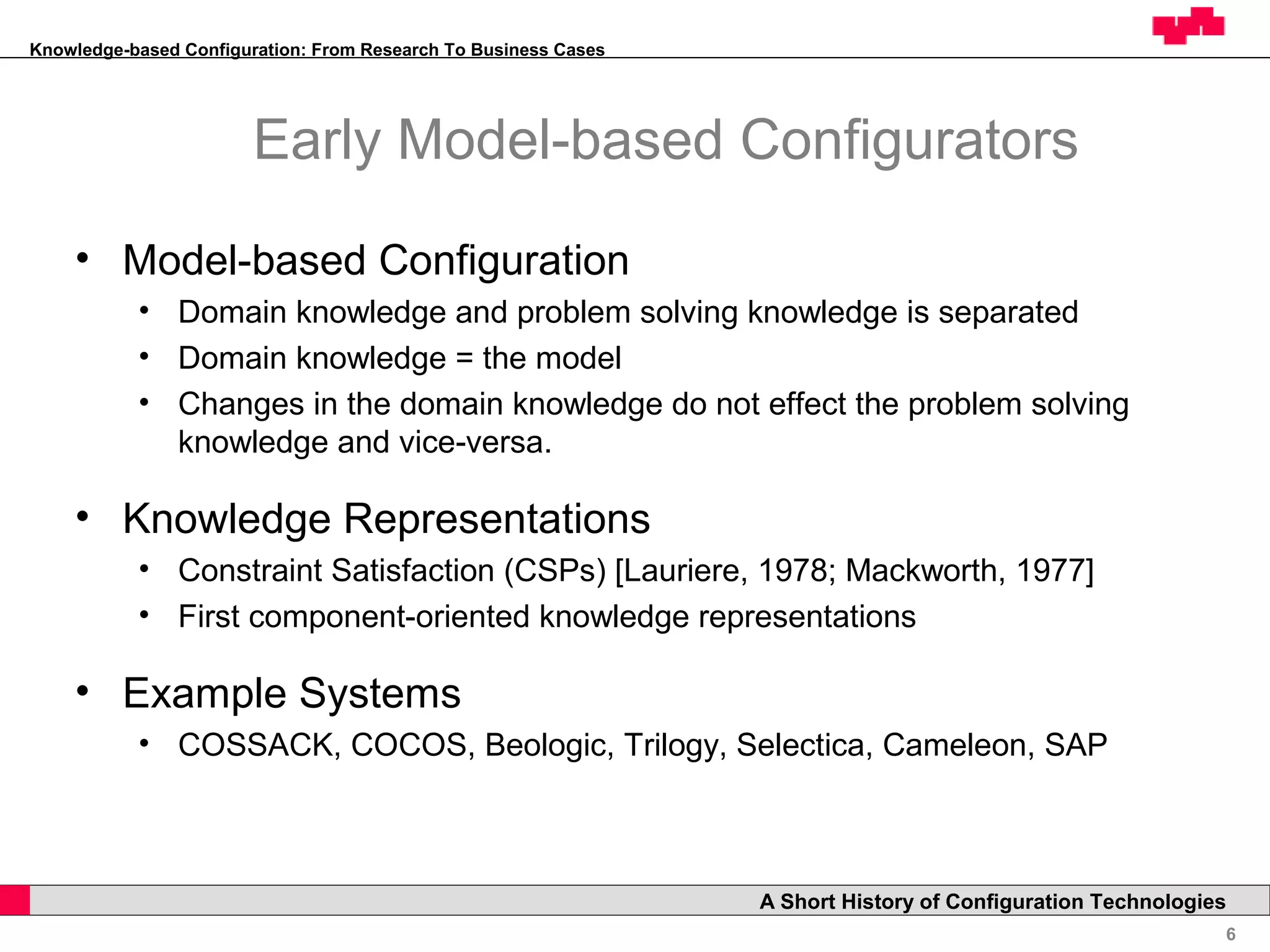 Knowledge-based Configuration: From Research To Business Cases

Early Model-based Configurators

• Model-based Configuration
  • Domain knowledge and problem solving knowledge is separated
  • Domain knowledge = the model
  • Changes in the domain knowledge do not effect the problem solving knowledge and vice-versa.

• Knowledge Representations
  • Constraint Satisfaction (CSPs) [Lauriere, 1978; Mackworth, 1977]
  • First component-oriented knowledge representations

• Example Systems
  • COSSACK, COCOS, Beologic, Trilogy, Selectica, Cameleon, SAP

A Short History of Configuration Technologies

6